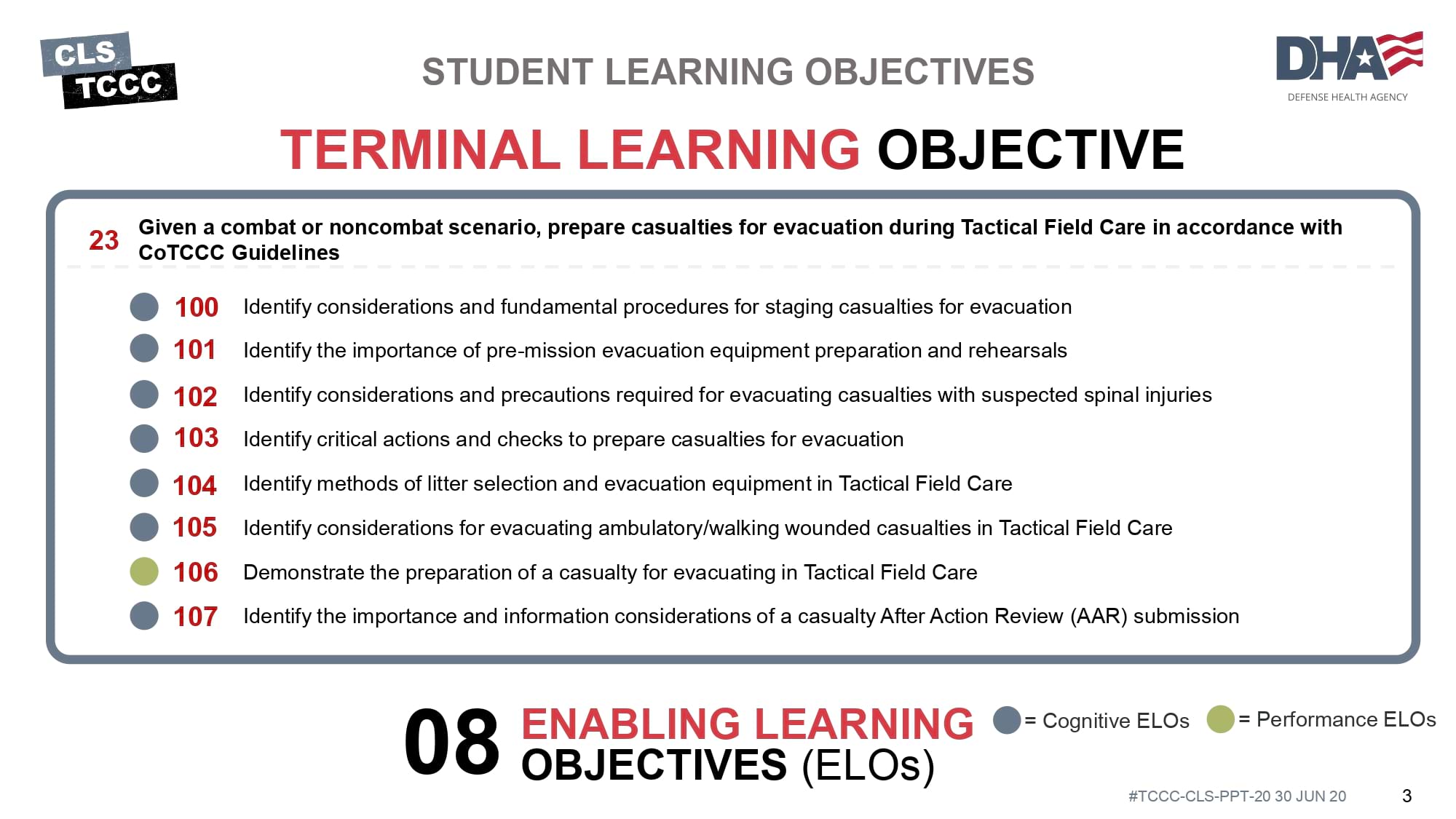 CLS TCCC

STUDENT LEARNING OBJECTIVES

DHA DEFENSE HEALTH AGENCY

TERMINAL LEARNING OBJECTIVE

23 Given a combat or noncombat scenario, prepare casualties for evacuation during Tactical Field Care in accordance with CoTCCC Guidelines

100 Identify considerations and fundamental procedures for staging casualties for evacuation

101 Identify the importance of pre-mission evacuation equipment preparation and rehearsals

102 Identify considerations and precautions required for evacuating casualties with suspected spinal injuries

103 Identify critical actions and checks to prepare casualties for evacuation

104 Identify methods of litter selection and evacuation equipment in Tactical Field Care

105 Identify considerations for evacuating ambulatory/walking wounded casualties in Tactical Field Care

106 Demonstrate the preparation of a casualty for evacuating in Tactical Field Care

107 Identify the importance and information considerations of a casualty After Action Review (AAR) submission

08 ENABLING LEARNING OBJECTIVES (ELOs)

= Cognitive ELOs = Performance ELOs

#TCCC-CLS-PPT-20 30 JUN 20 3